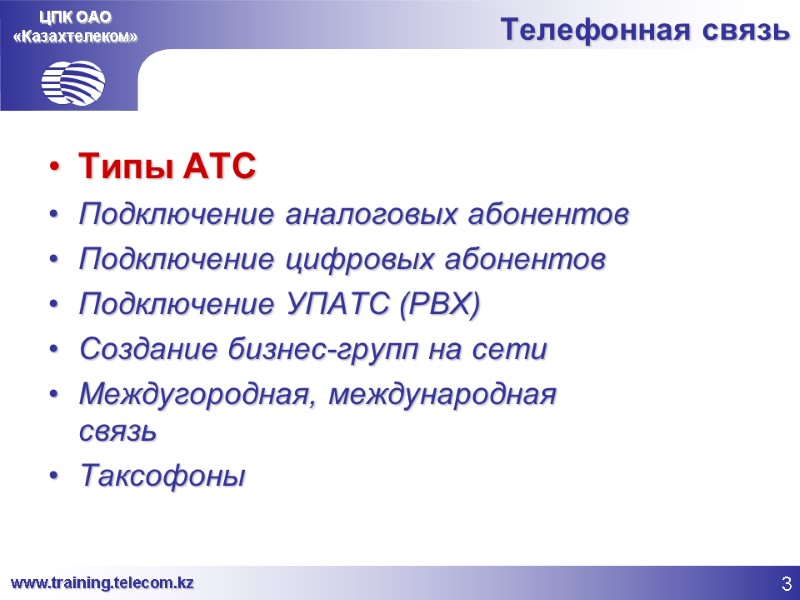 ЦПК ОАО «Казахтелеком»

Телефонная связь

• Типы АТС
• Подключение аналоговых абонентов
• Подключение цифровых абонентов
• Подключение УПАТС (PBX)
• Создание бизнес-групп на сети
• Междугородная, международная связь
• Таксофоны

www.training.telecom.kz

3